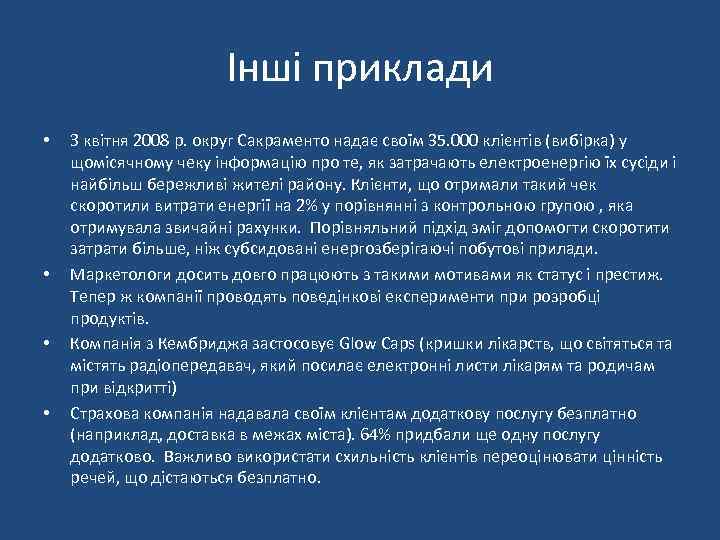 Інші приклади

• З квітня 2008 р. округ Сакраменто надає своїм 35.000 клієнтів (вибірка) у щомісячному чеку інформацію про те, як затрачають електроенергію їх сусіди і найбільш бережливі жителі району. Клієнти, що отримали такий чек скоротили витрати енергії на 2% у порівнянні з контрольною групою , яка отримувала звичайні рахунки. Порівняльний підхід зміг допомогти скоротити затрати більше, ніж субсидовані енергозберігаючі побутові прилади.
• Маркетологи досить довго працюють з такими мотивами як статус і престиж. Тепер ж компанії проводять поведінкові експерименти при розробці продуктів.
• Компанія з Кембриджа застосовує Glow Caps (кришки лікарств, що світяться та містять радіопередавач, який посилає електронні листи лікарям та родичам при відкритті)
• Страхова компанія надавала своїм клієнтам додаткову послугу безплатно (наприклад, доставка в межах міста). 64% придбали ще одну послугу додатково. Важливо використати схильність клієнтів переоцінювати цінність речей, що дістаються безплатно.